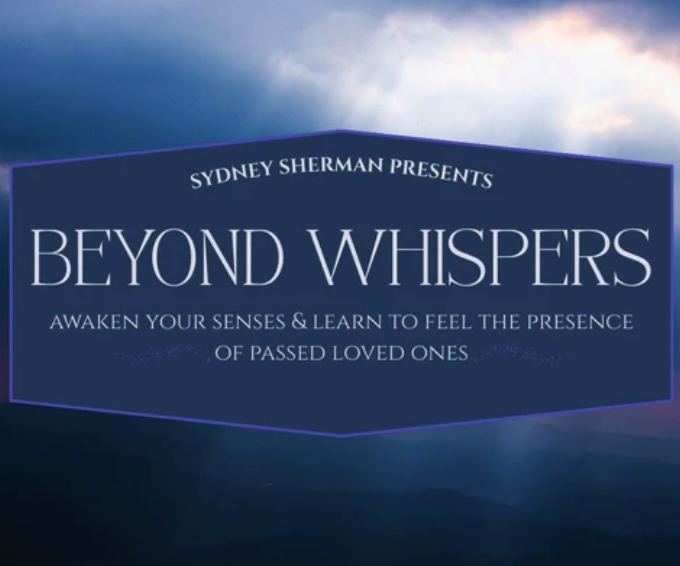 SYDNEY SHERMAN PRESENTS

BEYOND WHISPERS

AWAKEN YOUR SENSES & LEARN TO FEEL THE PRESENCE OF PASSED LOVED ONES